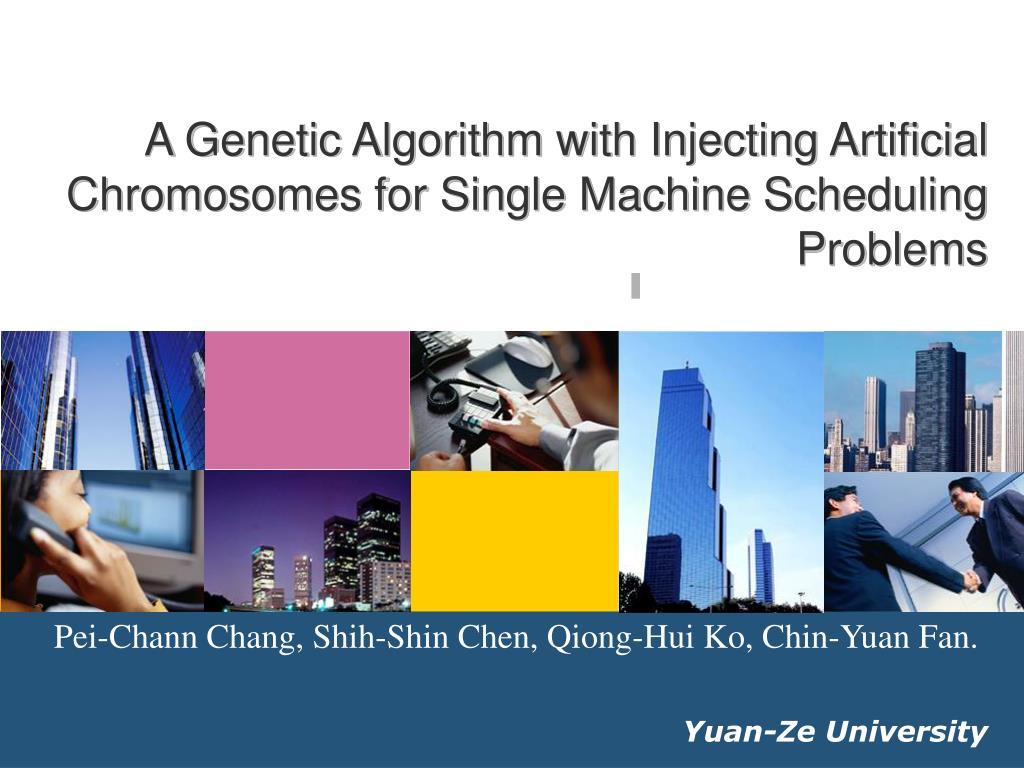 A Genetic Algorithm with Injecting Artificial Chromosomes for Single Machine Scheduling Problems

Pei-Chann Chang, Shih-Shin Chen, Qiong-Hui Ko, Chin-Yuan Fan.

Yuan-Ze University